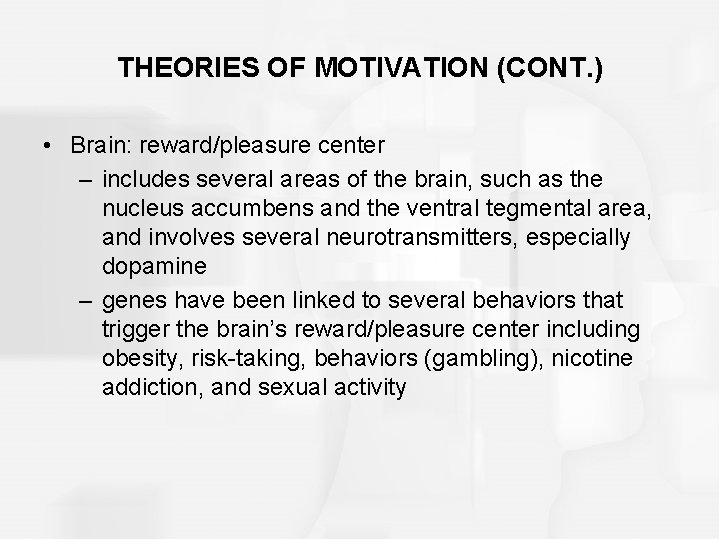 THEORIES OF MOTIVATION (CONT.)

• Brain: reward/pleasure center
– includes several areas of the brain, such as the nucleus accumbens and the ventral tegmental area, and involves several neurotransmitters, especially dopamine
– genes have been linked to several behaviors that trigger the brain's reward/pleasure center including obesity, risk-taking, behaviors (gambling), nicotine addiction, and sexual activity